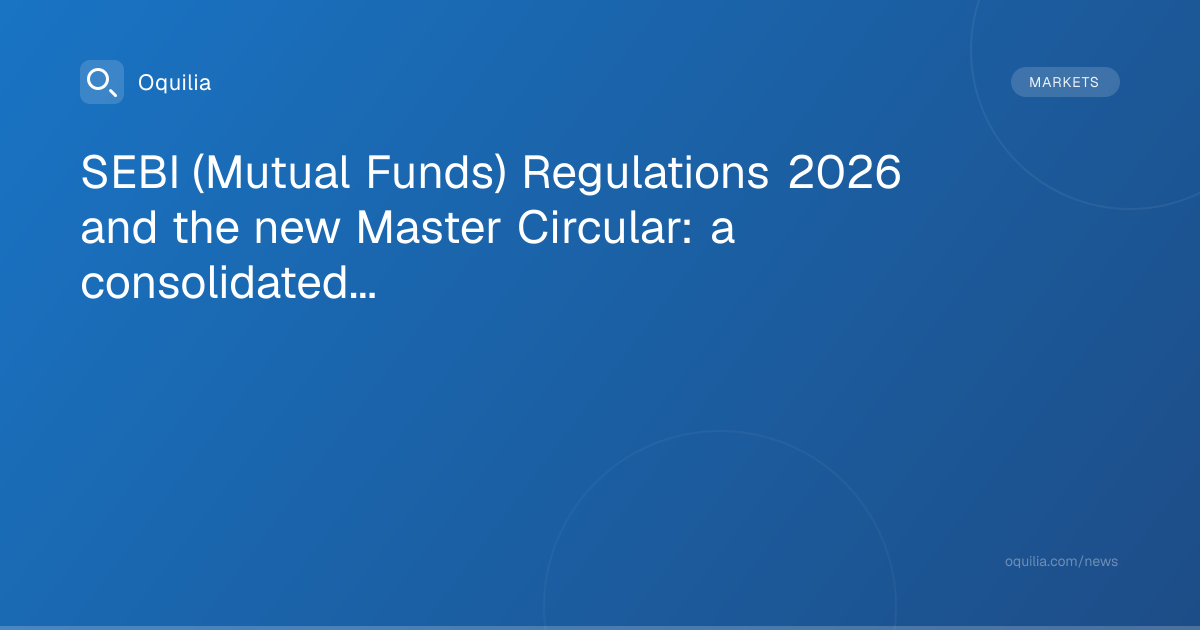 Oquilia

MARKETS

SEBI (Mutual Funds) Regulations 2026 and the new Master Circular: a consolidated…

oquilia.com/news